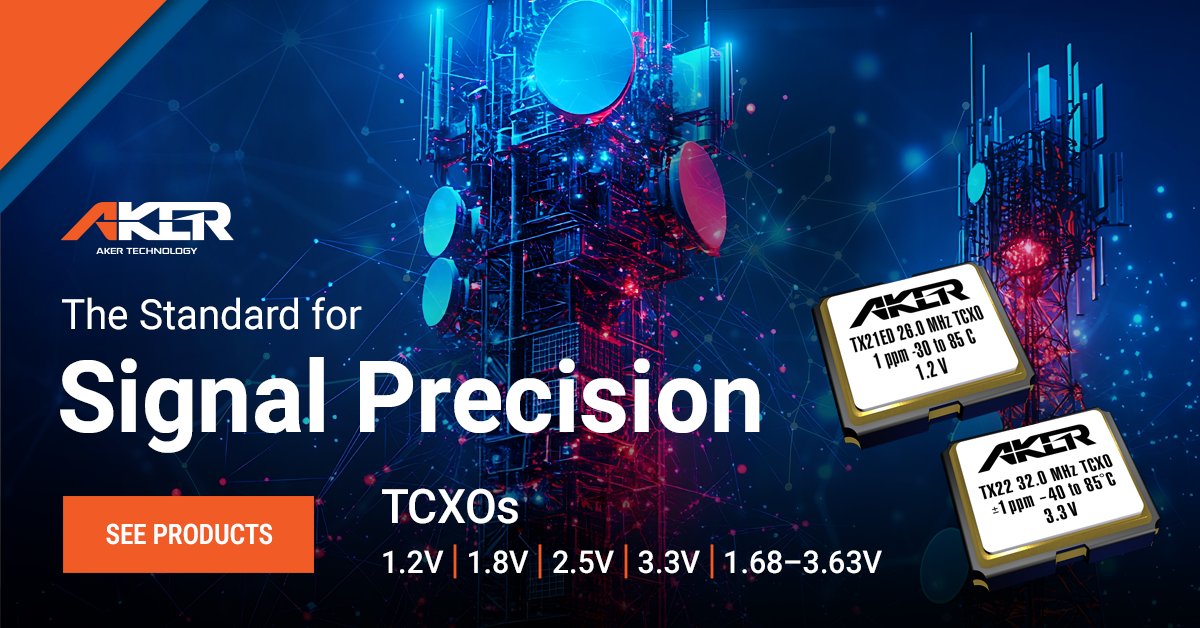 AKER
AKER TECHNOLOGY

The Standard for
Signal Precision

SEE PRODUCTS

TCXOs
1.2V | 1.8V | 2.5V | 3.3V | 1.68–3.63V

AKER
TX21ED 26.0 MHz TCXO
1 ppm -30 to 85 C
1.2 V

AKER
TX22 32.0 MHz TCXO
±1 ppm -40 to 85°C
3.3 V